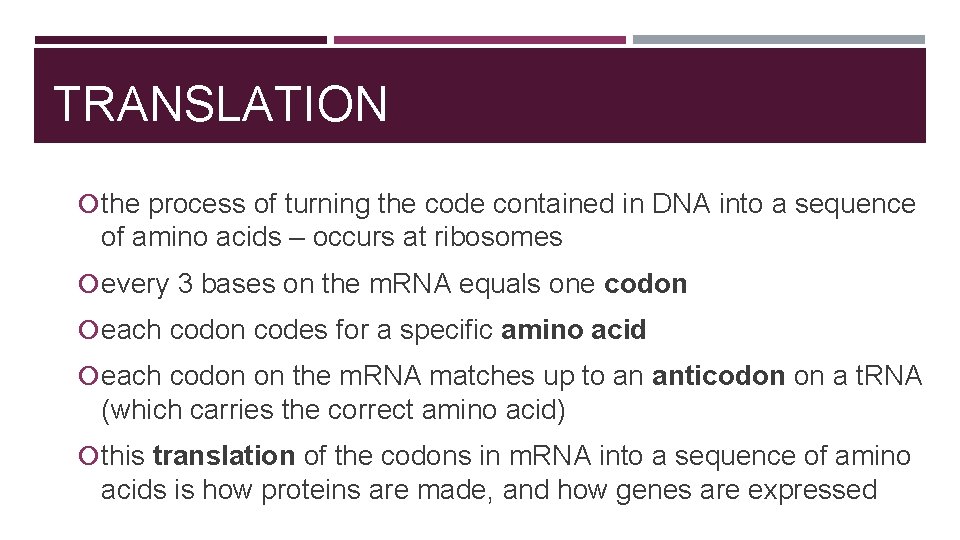 TRANSLATION

the process of turning the code contained in DNA into a sequence of amino acids – occurs at ribosomes

every 3 bases on the mRNA equals one codon

each codon codes for a specific amino acid

each codon on the mRNA matches up to an anticodon on a tRNA (which carries the correct amino acid)

this translation of the codons in mRNA into a sequence of amino acids is how proteins are made, and how genes are expressed